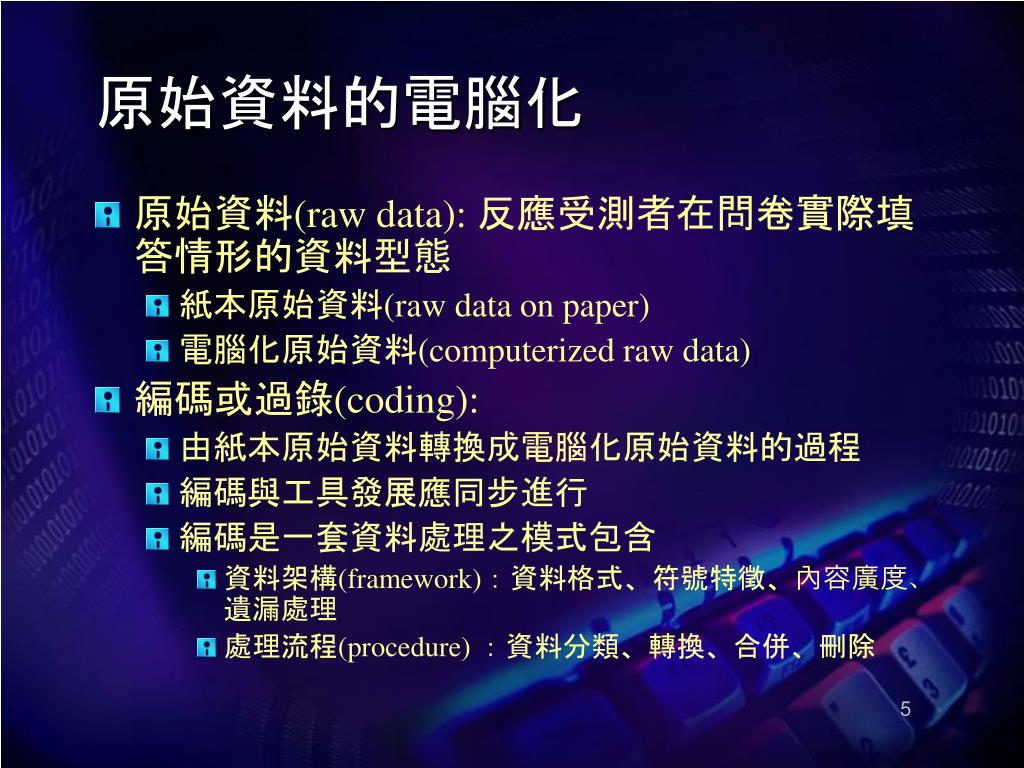 原始資料的電腦化

原始資料(raw data): 反應受測者在問卷實際填答情形的資料型態

紙本原始資料(raw data on paper)

電腦化原始資料(computerized raw data)

編碼或過錄(coding):

由紙本原始資料轉換成電腦化原始資料的過程

編碼與工具發展應同步進行

編碼是一套資料處理之模式包含

資料架構(framework)：資料格式、符號特徵、內容廣度、遺漏處理

處理流程(procedure) ：資料分類、轉換、合併、刪除

5